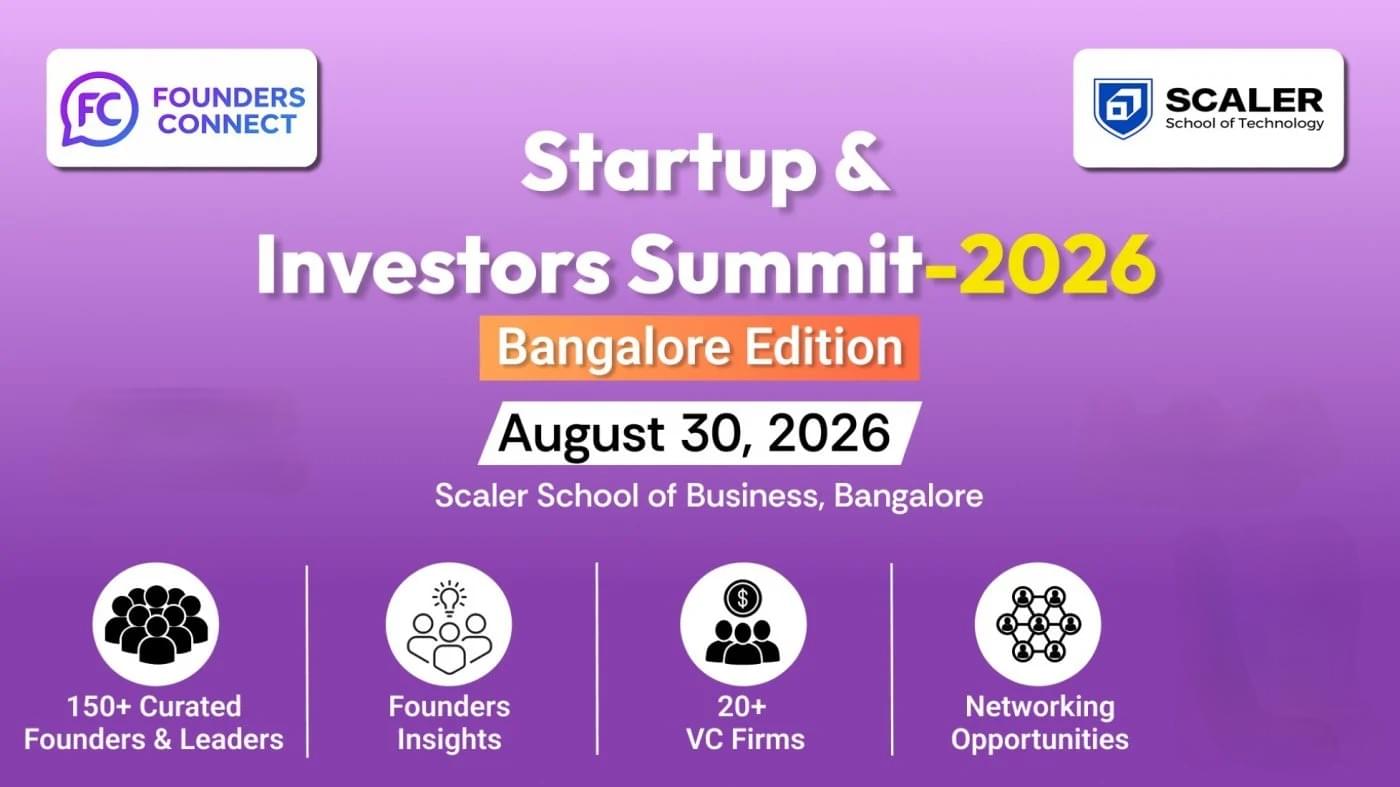 FC FOUNDERS CONNECT

SCALER School of Technology

Startup & Investors Summit-2026

Bangalore Edition

August 30, 2026

Scaler School of Business, Bangalore

150+ Curated Founders & Leaders

Founders Insights

20+ VC Firms

Networking Opportunities